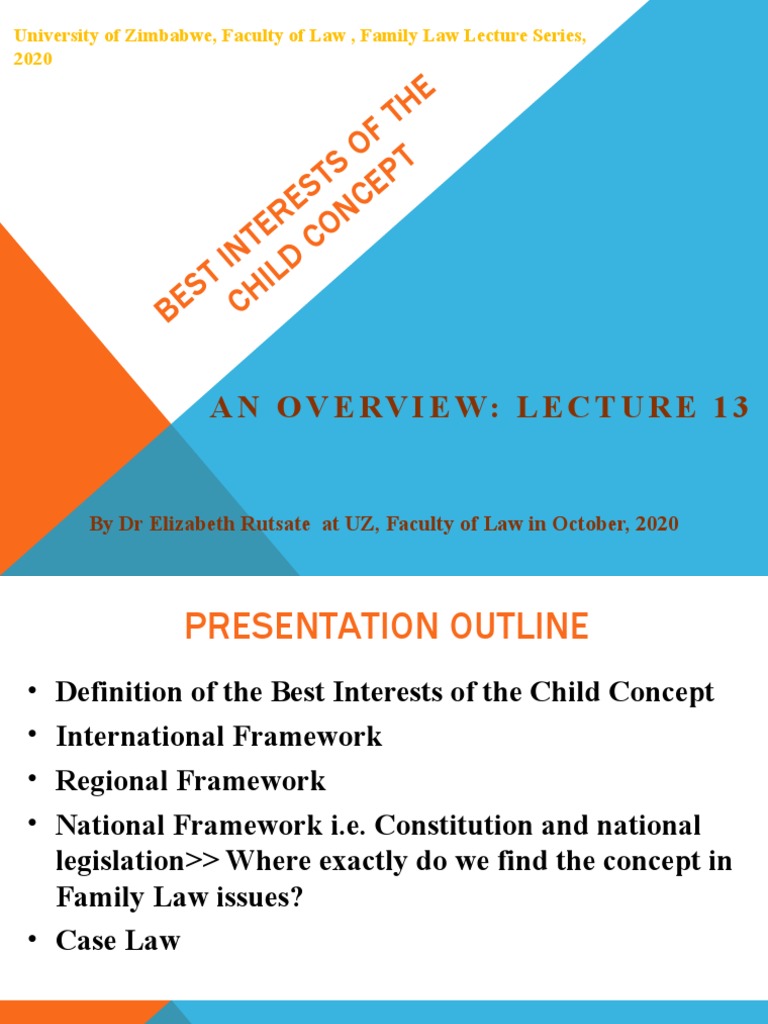 University of Zimbabwe, Faculty of Law , Family Law Lecture Series, 2020

BEST INTERESTS OF THE CHILD CONCEPT

AN OVERVIEW: LECTURE 13

By Dr Elizabeth Rutsate at UZ, Faculty of Law in October, 2020

PRESENTATION OUTLINE

• Definition of the Best Interests of the Child Concept
• International Framework
• Regional Framework
• National Framework i.e. Constitution and national legislation>> Where exactly do we find the concept in Family Law issues?
• Case Law